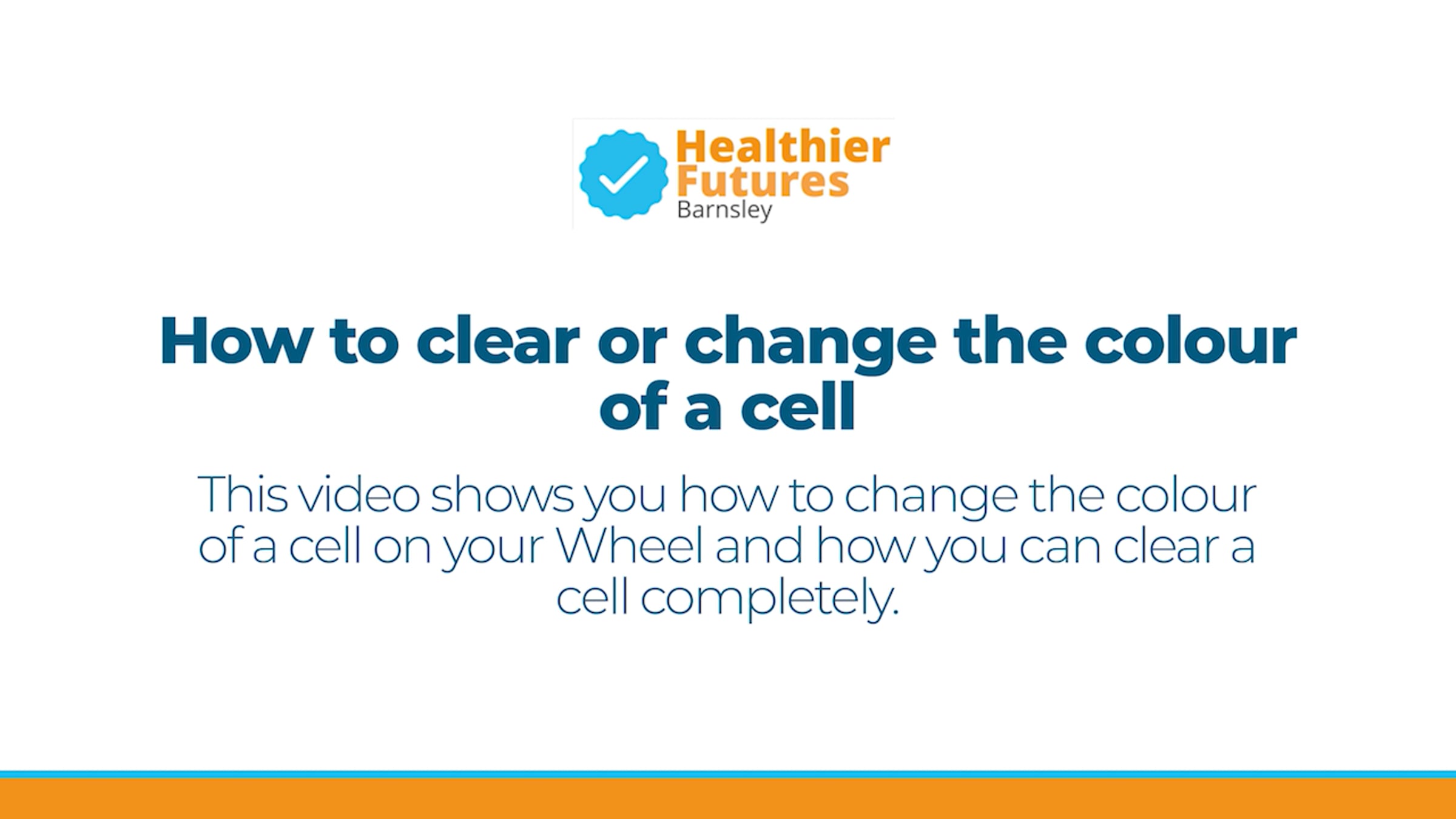 Healthier
Futures
Barnsley

How to clear or change the colour of a cell

This video shows you how to change the colour of a cell on your Wheel and how you can clear a cell completely.